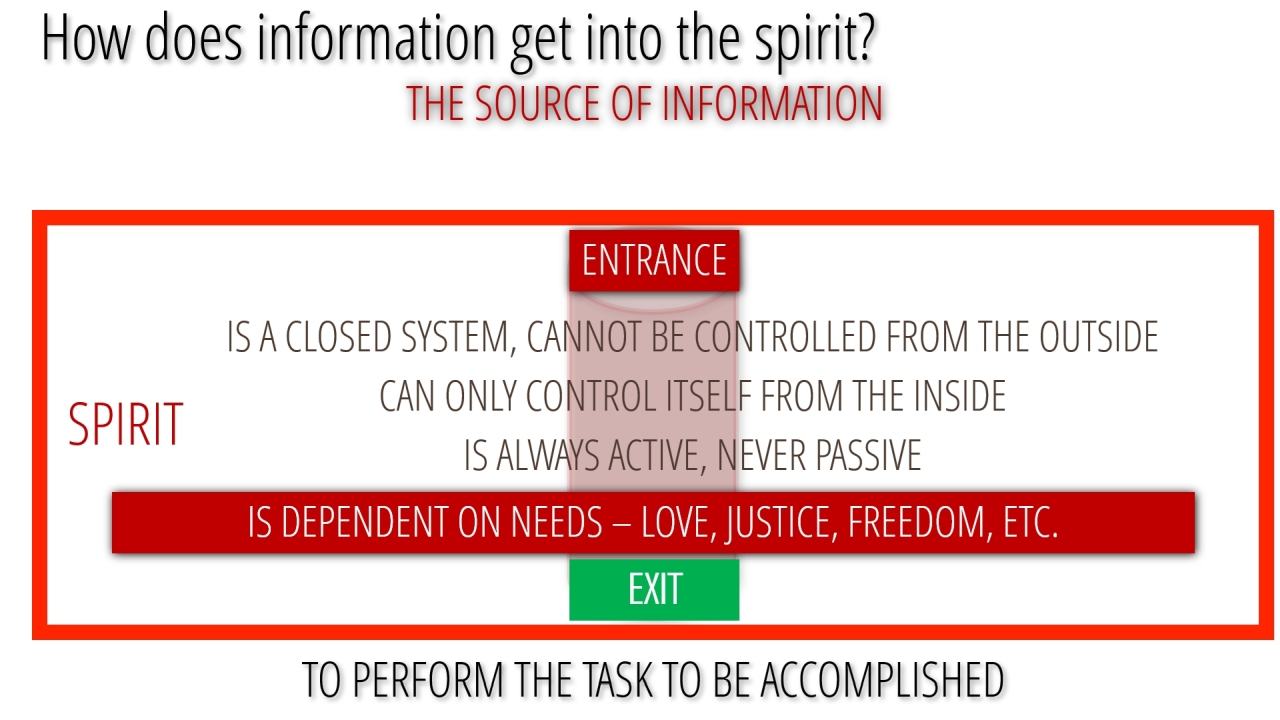 How does information get into the spirit?

THE SOURCE OF INFORMATION

ENTRANCE

SPIRIT

IS A CLOSED SYSTEM, CANNOT BE CONTROLLED FROM THE OUTSIDE

CAN ONLY CONTROL ITSELF FROM THE INSIDE

IS ALWAYS ACTIVE, NEVER PASSIVE

IS DEPENDENT ON NEEDS – LOVE, JUSTICE, FREEDOM, ETC.

EXIT

TO PERFORM THE TASK TO BE ACCOMPLISHED